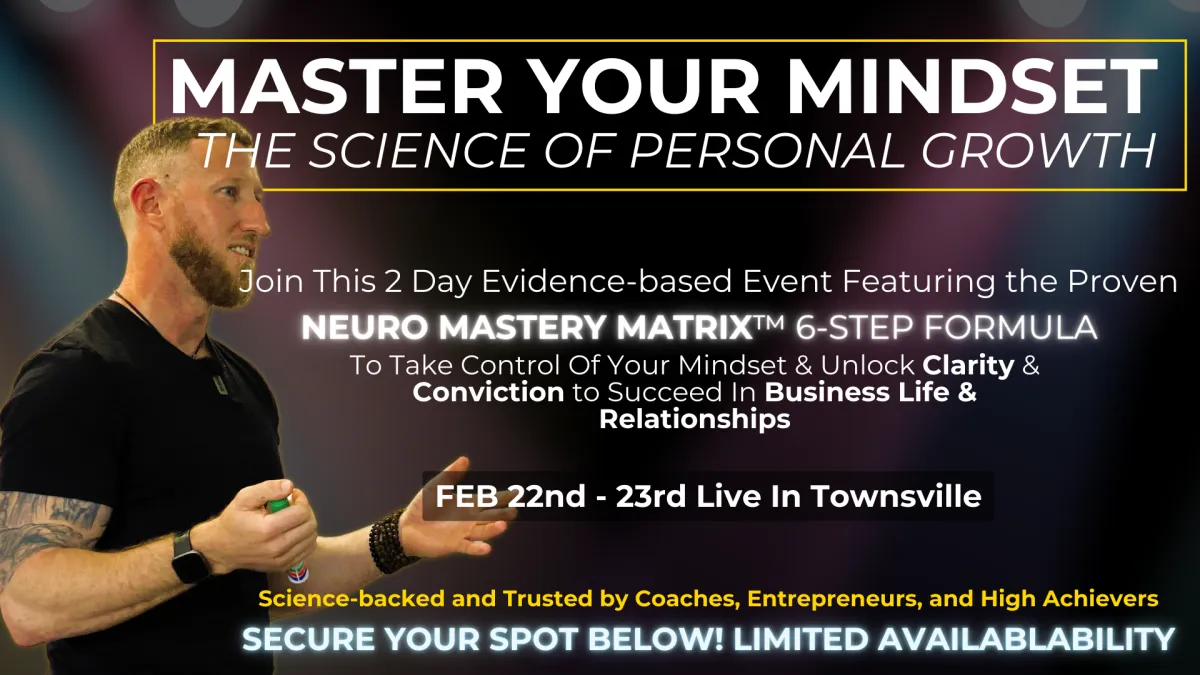 MASTER YOUR MINDSET
THE SCIENCE OF PERSONAL GROWTH

Join This 2 Day Evidence-based Event Featuring the Proven
NEURO MASTERY MATRIX™ 6-STEP FORMULA
To Take Control Of Your Mindset & Unlock Clarity & Conviction to Succeed In Business Life & Relationships

FEB 22nd - 23rd Live In Townsville

Science-backed and Trusted by Coaches, Entrepreneurs, and High Achievers
SECURE YOUR SPOT BELOW! LIMITED AVAILABLABILITY